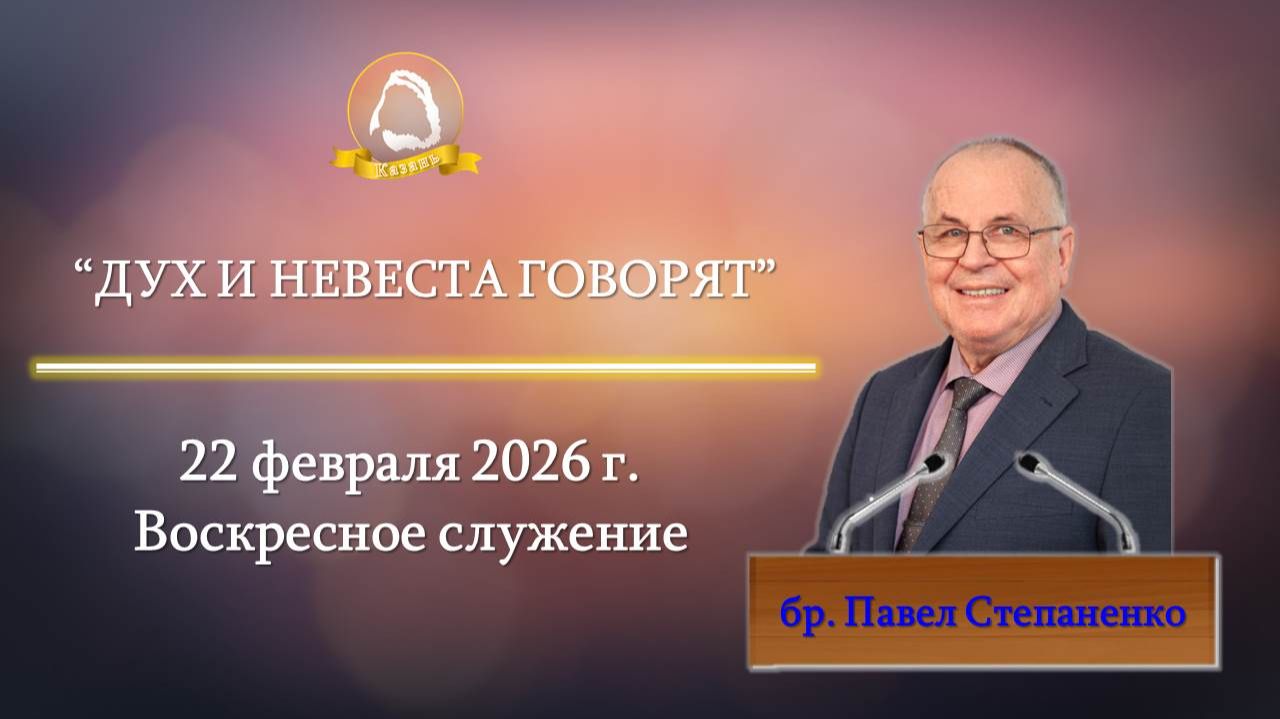 Казань

“ДУХ И НЕВЕСТА ГОВОРЯТ”

22 февраля 2026 г.
Воскресное служение

бр. Павел Степаненко